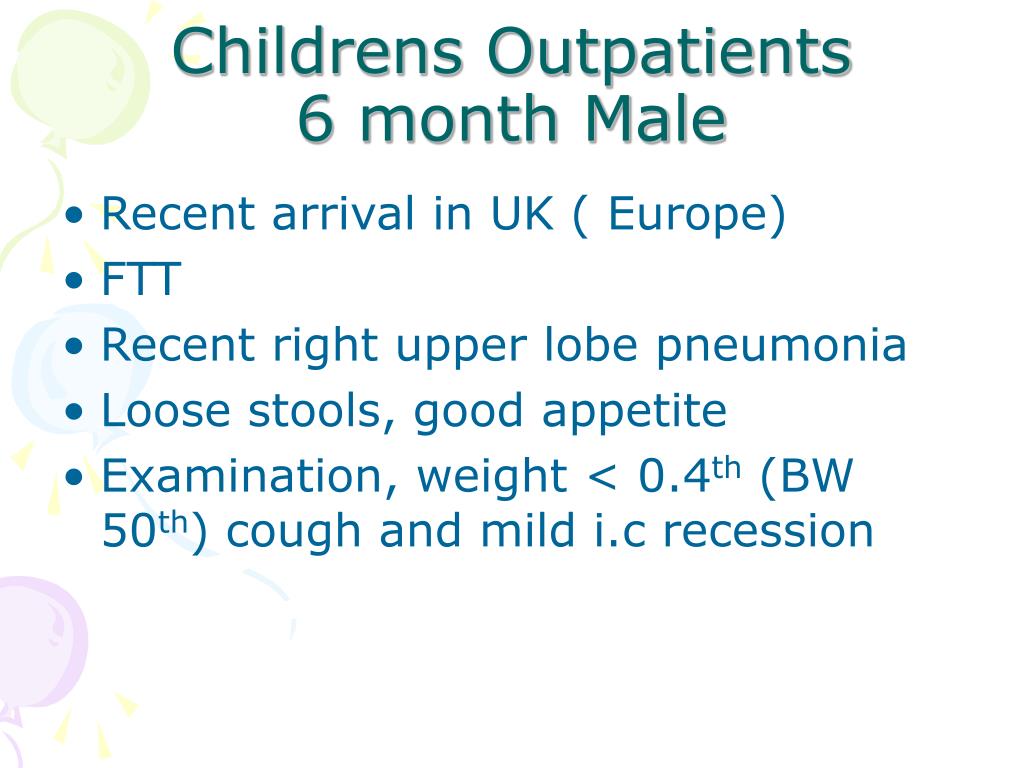 Childrens Outpatients
6 month Male

• Recent arrival in UK ( Europe)
• FTT
• Recent right upper lobe pneumonia
• Loose stools, good appetite
• Examination, weight < 0.4$^{th}$ (BW 50$^{th}$) cough and mild i.c recession